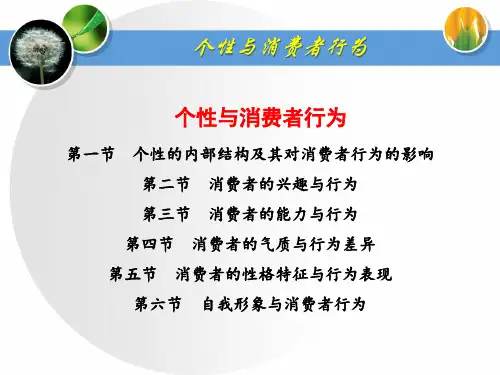 个性与消费者行为

个性与消费者行为

第一节　个性的内部结构及其对消费者行为的影响

第二节　消费者的兴趣与行为

第三节　消费者的能力与行为

第四节　消费者的气质与行为差异

第五节　消费者的性格特征与行为表现

第六节　自我形象与消费者行为